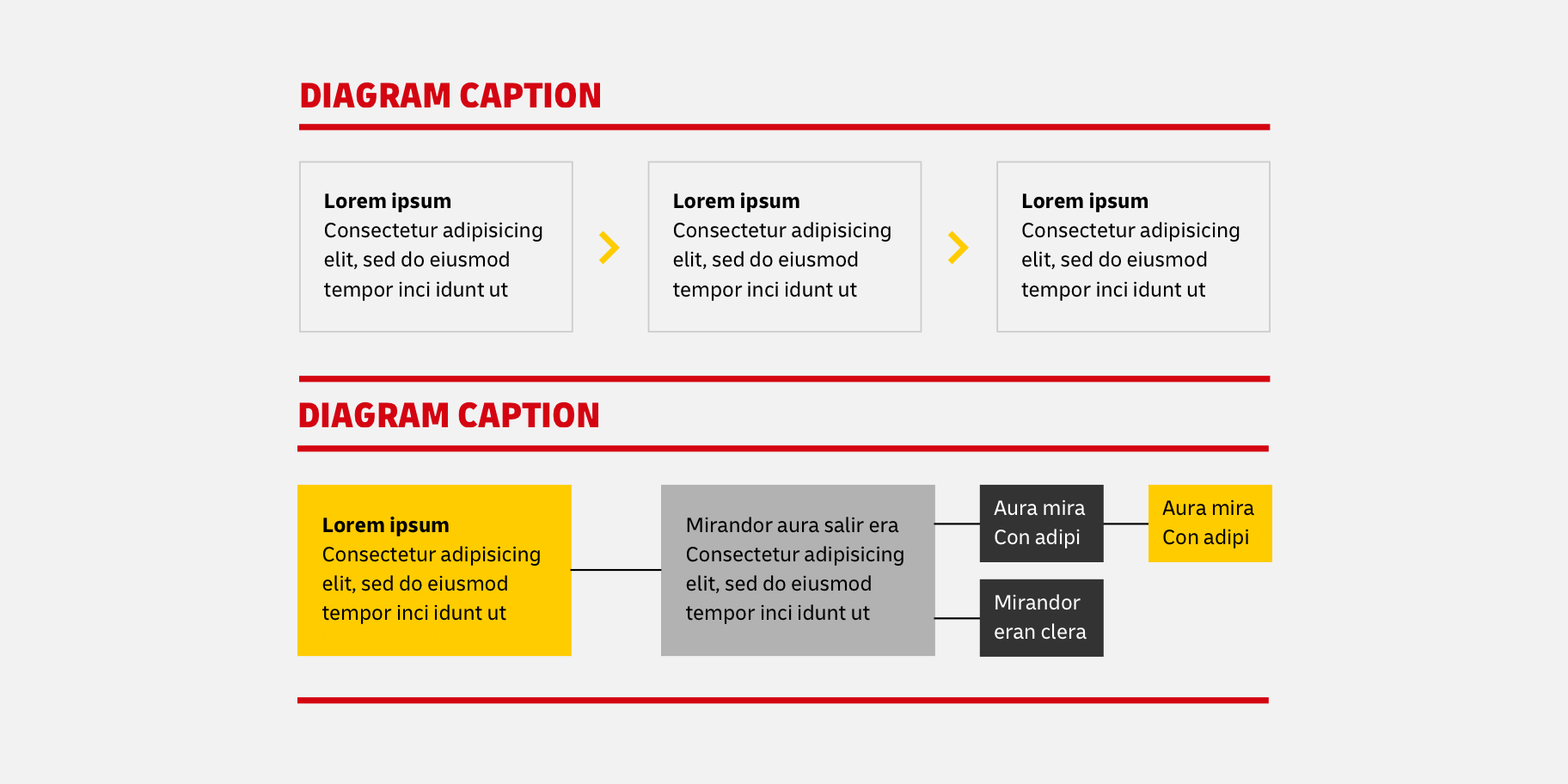 DIAGRAM CAPTION

Lorem ipsum
Consectetur adipisicing elit, sed do eiusmod tempor inci idunt ut

Lorem ipsum
Consectetur adipisicing elit, sed do eiusmod tempor inci idunt ut

Lorem ipsum
Consectetur adipisicing elit, sed do eiusmod tempor inci idunt ut

DIAGRAM CAPTION

Lorem ipsum
Consectetur adipisicing elit, sed do eiusmod tempor inci idunt ut

Mirandor aura salir era Consectetur adipisicing elit, sed do eiusmod tempor inci idunt ut

Aura mira
Con adipi

Aura mira
Con adipi

Mirandor
eran clera